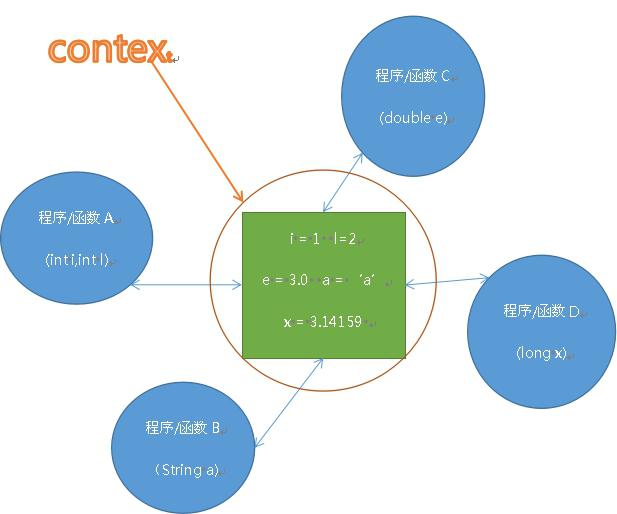 contex

程序/函数 C

(double e)

程序/函数 A

(int i,int l)

i = 1 l=2

e = 3.0 a = 'a'

x = 3.14159

程序/函数 D

(long x)

程序/函数 B

(String a)